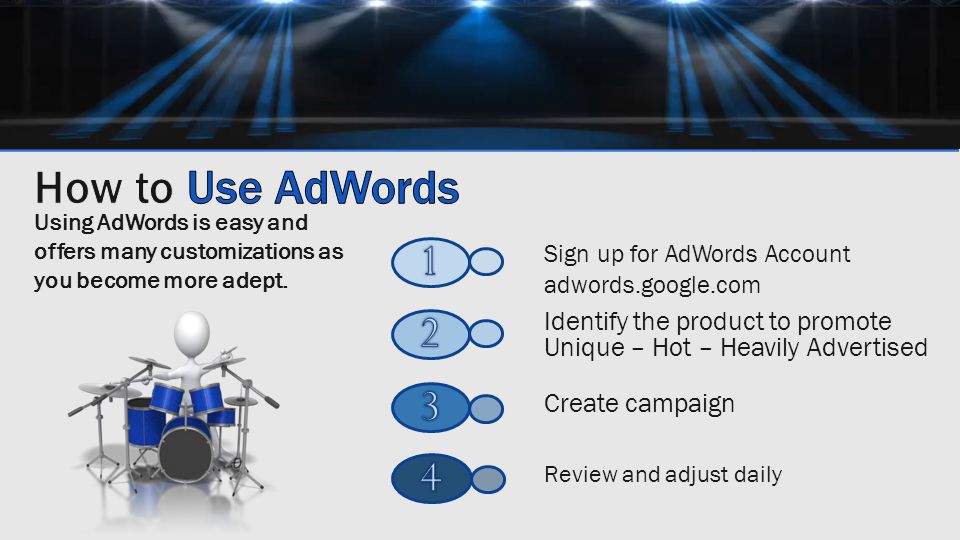 How to Use AdWords

Using AdWords is easy and offers many customizations as you become more adept.

1 Sign up for AdWords Account adwords.google.com

2 Identify the product to promote Unique – Hot – Heavily Advertised

3 Create campaign

4 Review and adjust daily